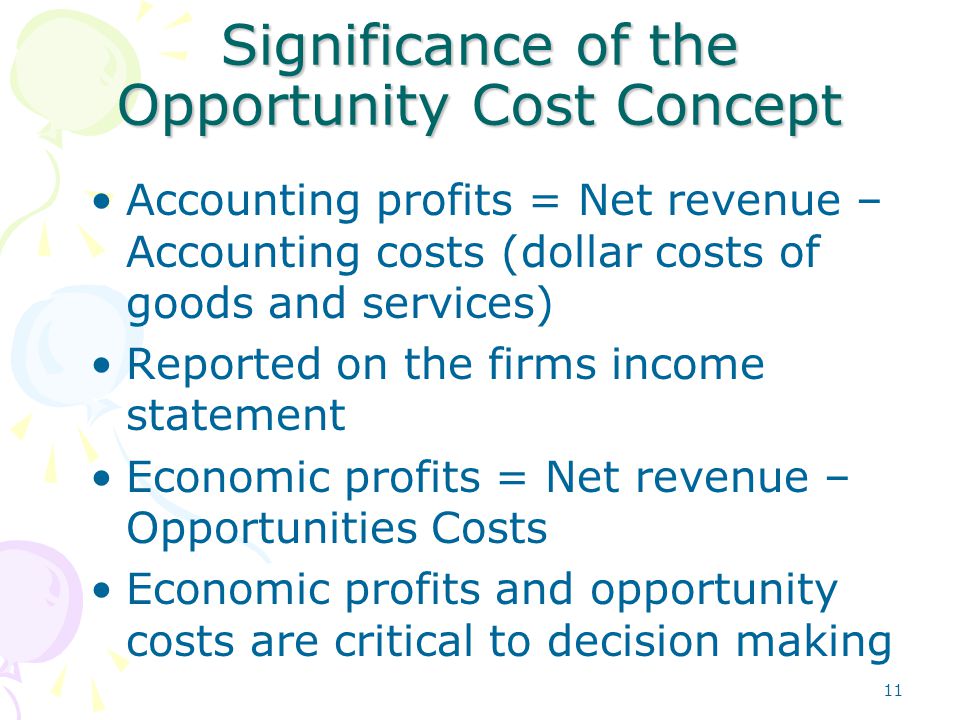 Significance of the Opportunity Cost Concept

• Accounting profits = Net revenue – Accounting costs (dollar costs of goods and services)
• Reported on the firms income statement
• Economic profits = Net revenue – Opportunities Costs
• Economic profits and opportunity costs are critical to decision making

11